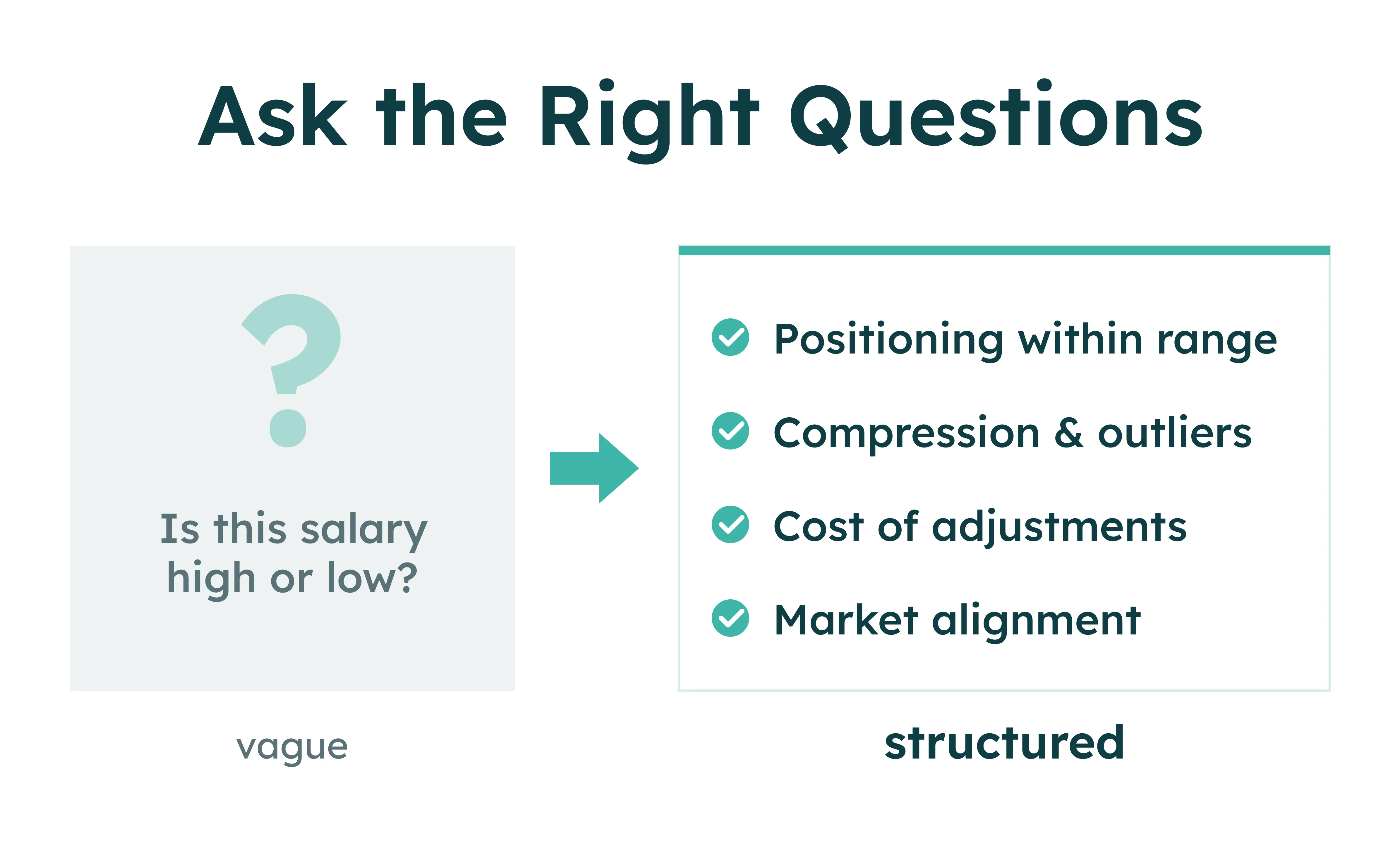 Ask the Right Questions

?

Is this salary high or low?

vague

Positioning within range

Compression & outliers

Cost of adjustments

Market alignment

structured